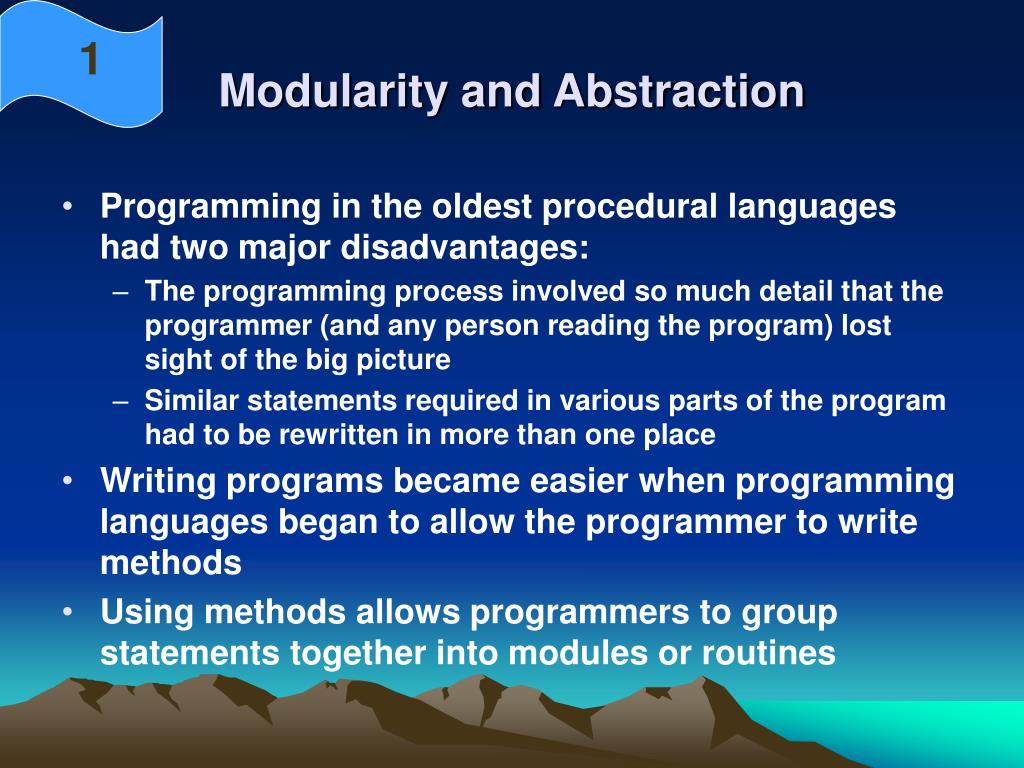 1

Modularity and Abstraction

• Programming in the oldest procedural languages had two major disadvantages:
  – The programming process involved so much detail that the programmer (and any person reading the program) lost sight of the big picture
  – Similar statements required in various parts of the program had to be rewritten in more than one place
• Writing programs became easier when programming languages began to allow the programmer to write methods
• Using methods allows programmers to group statements together into modules or routines